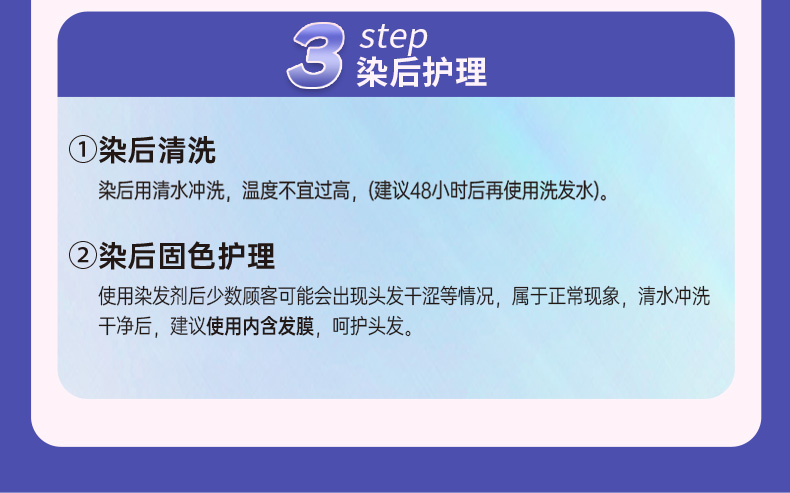 3 step
染后护理

①染后清洗

染后用清水冲洗，温度不宜过高，(建议48小时后再使用洗发水)。

②染后固色护理

使用染发剂后少数顾客可能会出现头发干涩等情况，属于正常现象，清水冲洗干净后，建议使用内含发膜，呵护头发。